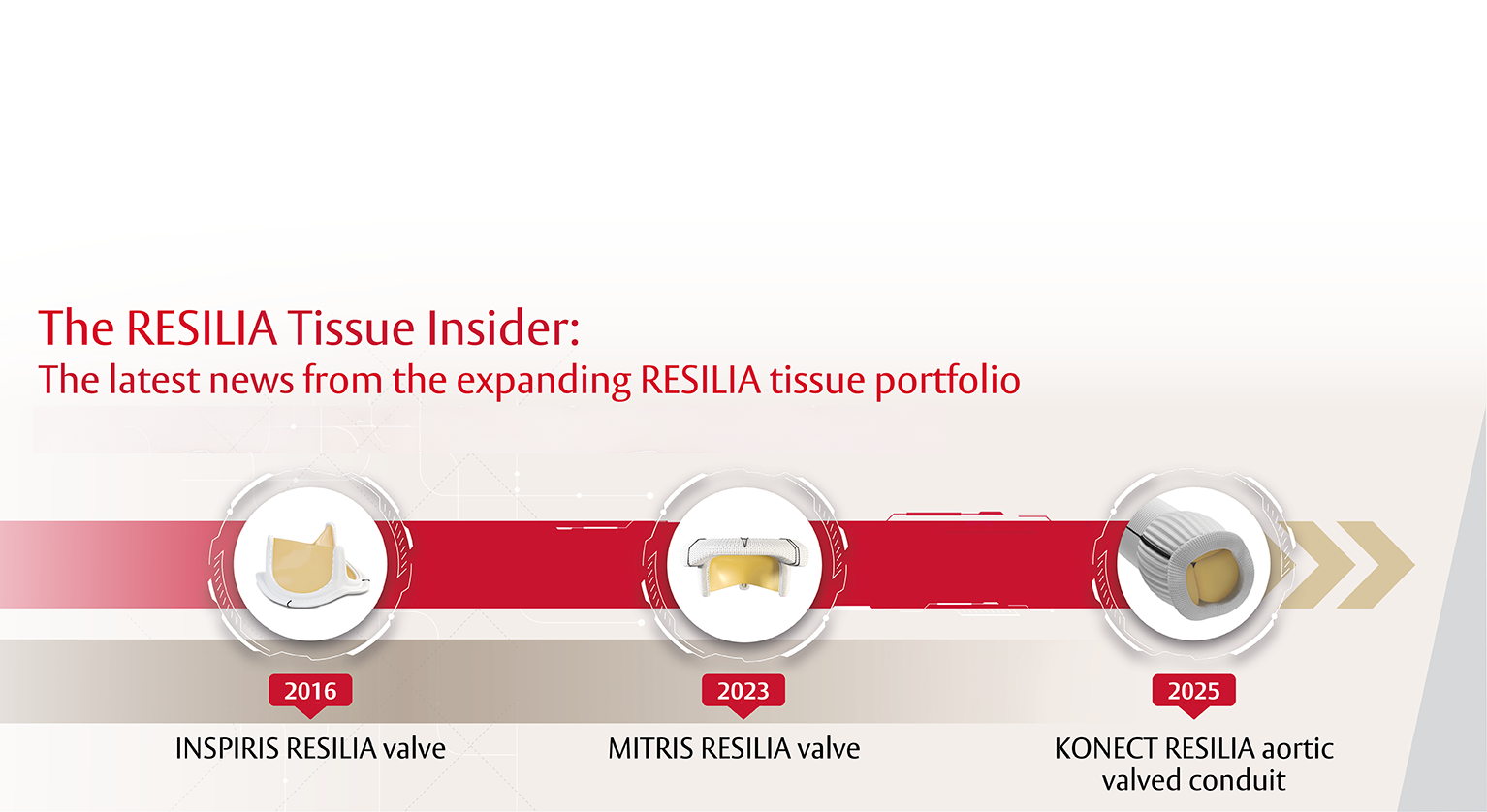 The RESILIA Tissue Insider:
The latest news from the expanding RESILIA tissue portfolio

2016
INSPIRIS RESILIA valve

2023
MITRIS RESILIA valve

2025
KONECT RESILIA aortic valved conduit